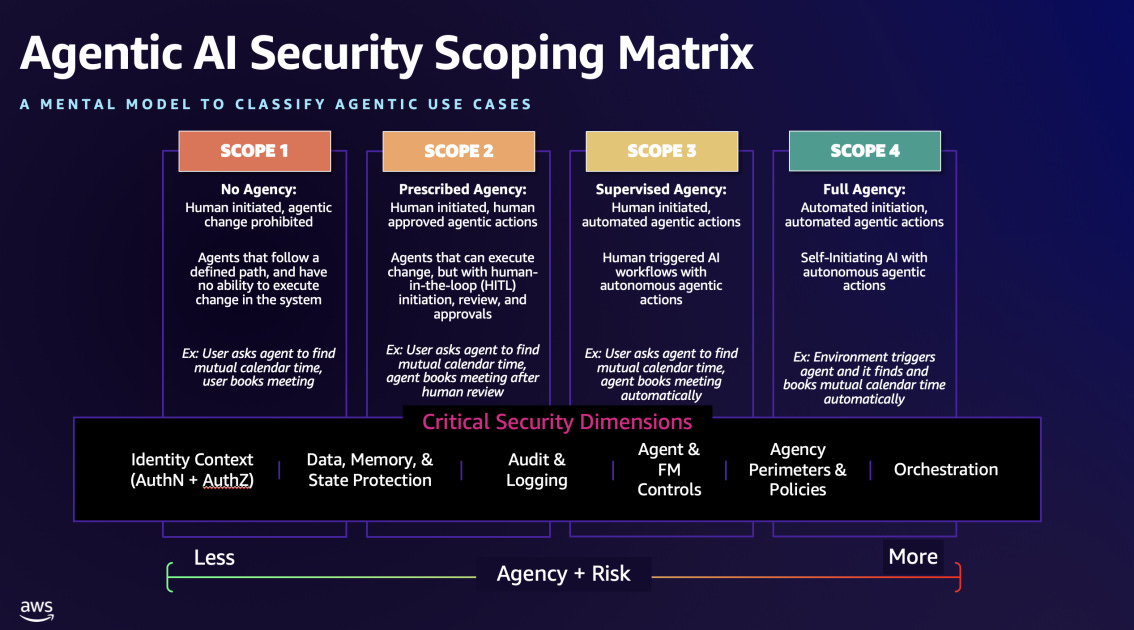 Agentic AI Security Scoping Matrix

A MENTAL MODEL TO CLASSIFY AGENTIC USE CASES

SCOPE 1

No Agency:
Human initiated, agentic change prohibited

Agents that follow a defined path, and have no ability to execute change in the system

Ex: User asks agent to find mutual calendar time, user books meeting

SCOPE 2

Prescribed Agency:
Human initiated, human approved agentic actions

Agents that can execute change, but with human-in-the-loop (HITL) initiation, review, and approvals

Ex: User asks agent to find mutual calendar time, agent books meeting after human review

SCOPE 3

Supervised Agency:
Human initiated, automated agentic actions

Human triggered AI workflows with autonomous agentic actions

Ex: User asks agent to find mutual calendar time, agent books meeting automatically

SCOPE 4

Full Agency:
Automated initiation, automated agentic actions

Self-Initiating AI with autonomous agentic actions

Ex: Environment triggers agent and it finds and books mutual calendar time automatically

Critical Security Dimensions

Identity Context (AuthN + AuthZ) | Data, Memory, & State Protection | Audit & Logging | Agent & FM Controls | Agency Perimeters & Policies | Orchestration

Less

Agency + Risk

More

aws